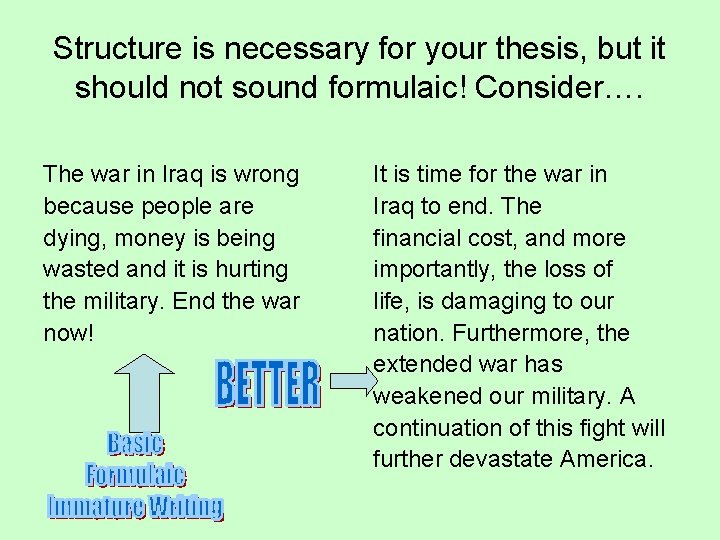 Structure is necessary for your thesis, but it should not sound formulaic! Consider….

The war in Iraq is wrong because people are dying, money is being wasted and it is hurting the military. End the war now!

Basic
Formulaic
Immature Writing

BETTER

It is time for the war in Iraq to end. The financial cost, and more importantly, the loss of life, is damaging to our nation. Furthermore, the extended war has weakened our military. A continuation of this fight will further devastate America.